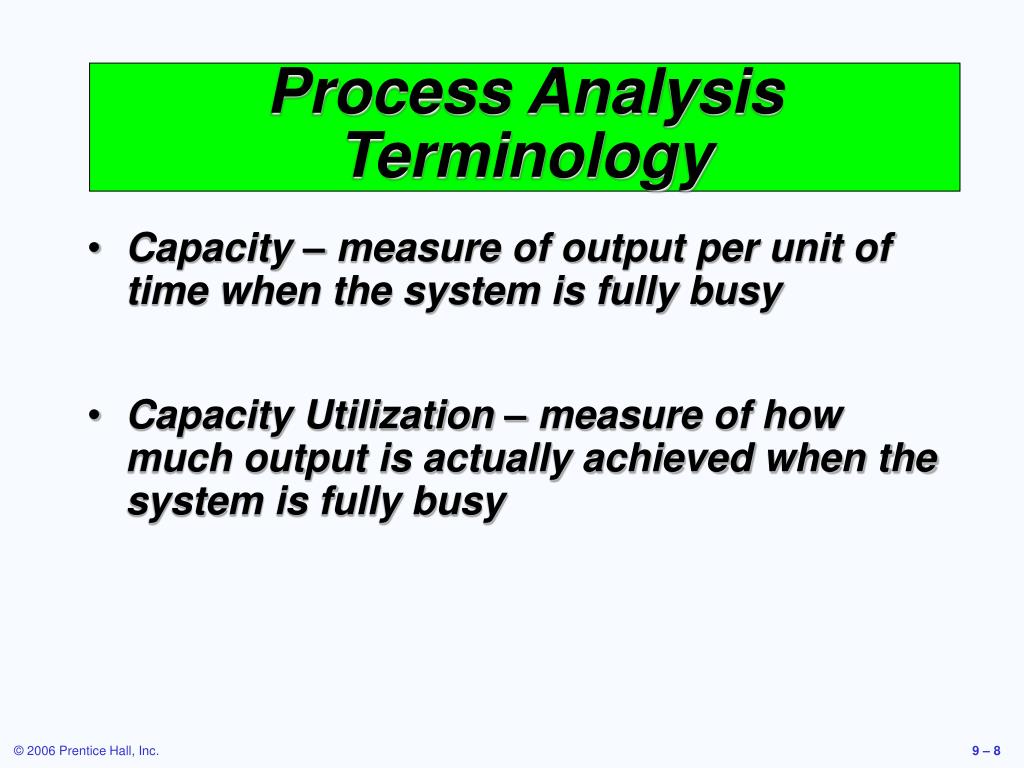 Process Analysis Terminology

• Capacity – measure of output per unit of time when the system is fully busy

• Capacity Utilization – measure of how much output is actually achieved when the system is fully busy

© 2006 Prentice Hall, Inc.

9 – 8